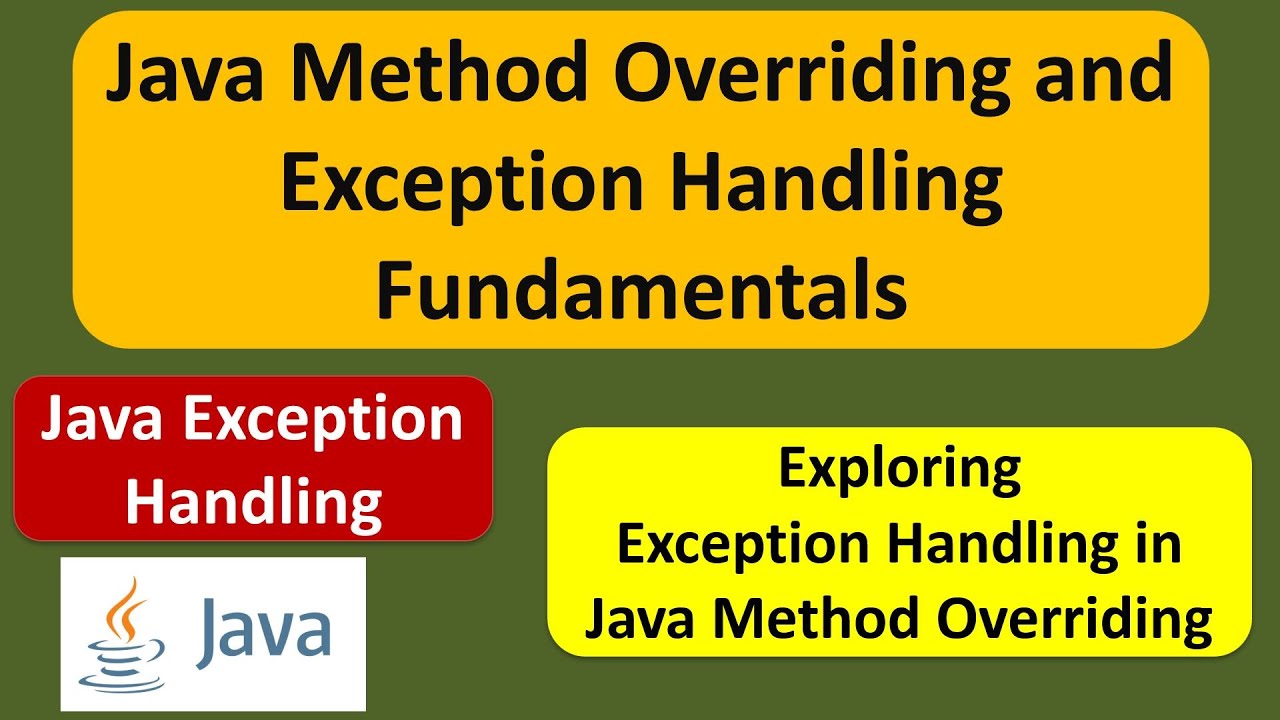 Java Method Overriding and Exception Handling Fundamentals

Java Exception Handling

Java

Exploring Exception Handling in Java Method Overriding